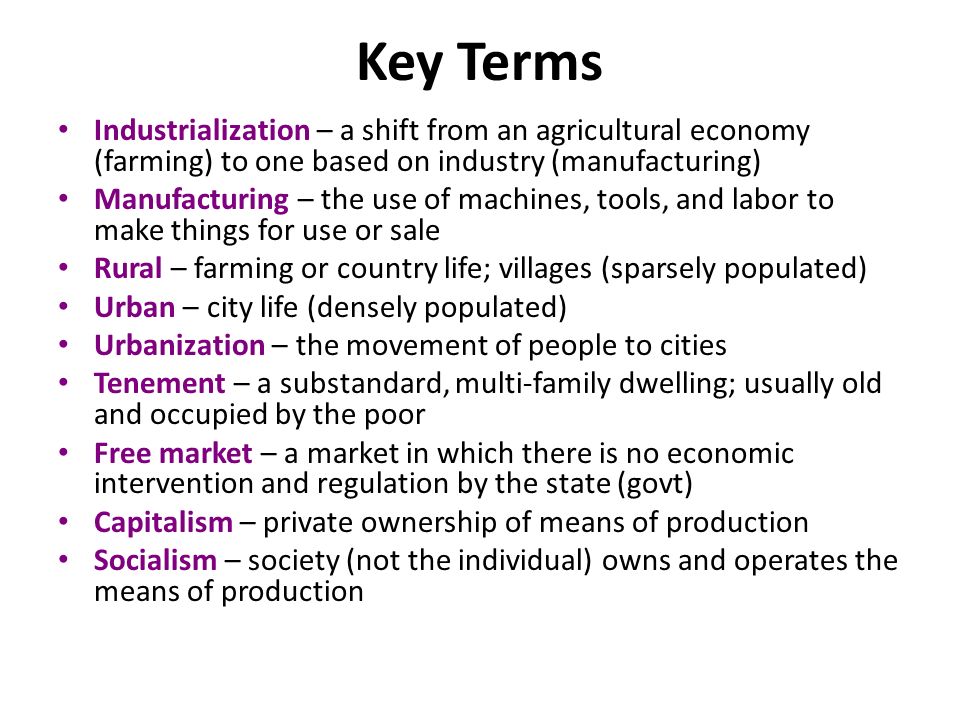 Key Terms

• Industrialization – a shift from an agricultural economy (farming) to one based on industry (manufacturing)
• Manufacturing – the use of machines, tools, and labor to make things for use or sale
• Rural – farming or country life; villages (sparsely populated)
• Urban – city life (densely populated)
• Urbanization – the movement of people to cities
• Tenement – a substandard, multi-family dwelling; usually old and occupied by the poor
• Free market – a market in which there is no economic intervention and regulation by the state (govt)
• Capitalism – private ownership of means of production
• Socialism – society (not the individual) owns and operates the means of production